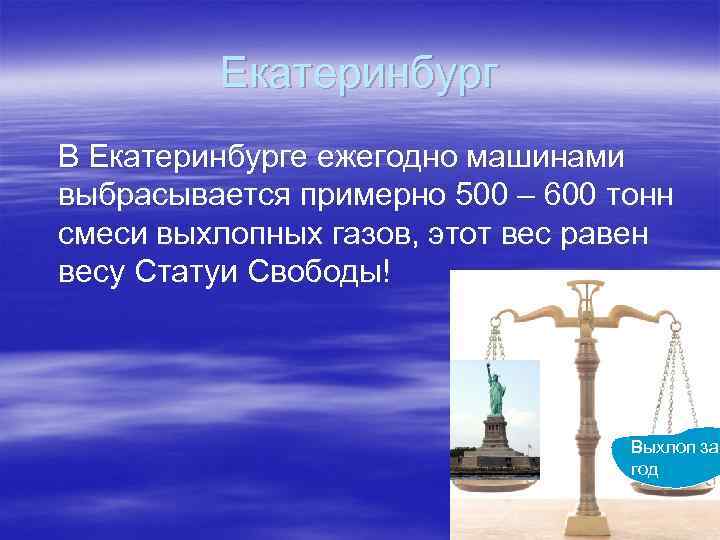 Екатеринбург

В Екатеринбурге ежегодно машинами выбрасывается примерно 500 – 600 тонн смеси выхлопных газов, этот вес равен весу Статуи Свободы!

Выхлоп за год